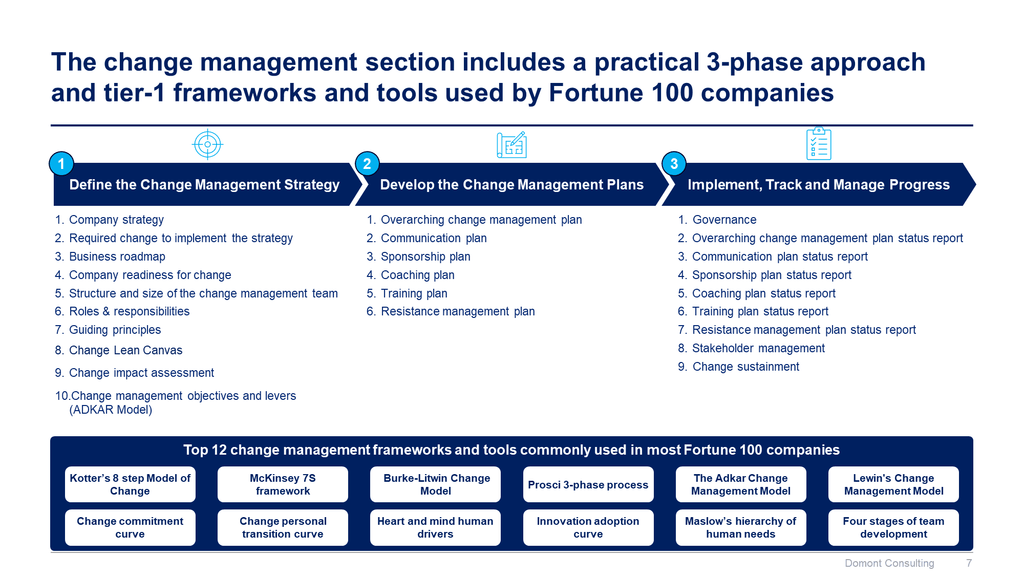 The change management section includes a practical 3-phase approach and tier-1 frameworks and tools used by Fortune 100 companies

1 Define the Change Management Strategy

1. Company strategy
2. Required change to implement the strategy
3. Business roadmap
4. Company readiness for change
5. Structure and size of the change management team
6. Roles & responsibilities
7. Guiding principles
8. Change Lean Canvas
9. Change impact assessment
10.Change management objectives and levers (ADKAR Model)

2 Develop the Change Management Plans

1. Overarching change management plan
2. Communication plan
3. Sponsorship plan
4. Coaching plan
5. Training plan
6. Resistance management plan

3 Implement, Track and Manage Progress

1. Governance
2. Overarching change management plan status report
3. Communication plan status report
4. Sponsorship plan status report
5. Coaching plan status report
6. Training plan status report
7. Resistance management plan status report
8. Stakeholder management
9. Change sustainment

Top 12 change management frameworks and tools commonly used in most Fortune 100 companies

Kotter's 8 step Model of Change
McKinsey 7S framework
Burke-Litwin Change Model
Prosci 3-phase process
The Adkar Change Management Model
Lewin's Change Management Model
Change commitment curve
Change personal transition curve
Heart and mind human drivers
Innovation adoption curve
Maslow's hierarchy of human needs
Four stages of team development

Domont Consulting 7